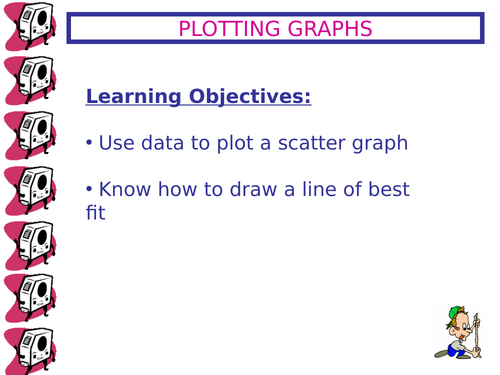 PLOTTING GRAPHS

Learning Objectives:

• Use data to plot a scatter graph

• Know how to draw a line of best fit